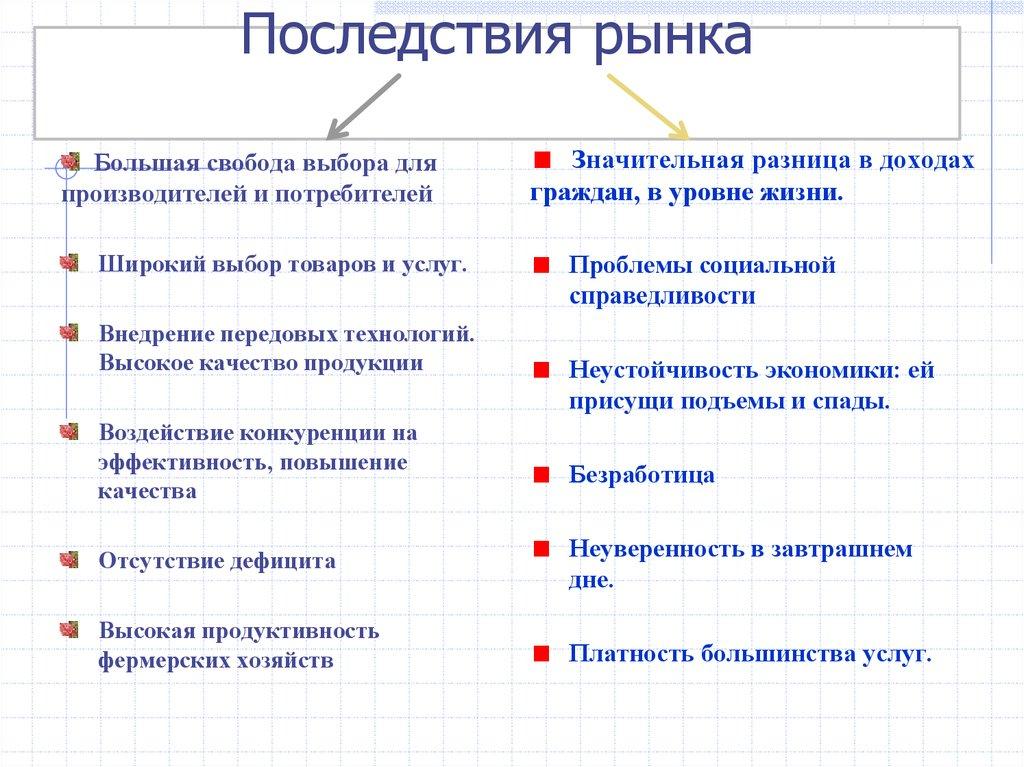 Последствия рынка

Большая свобода выбора для производителей и потребителей

Широкий выбор товаров и услуг.

Внедрение передовых технологий. Высокое качество продукции

Воздействие конкуренции на эффективность, повышение качества

Отсутствие дефицита

Высокая продуктивность фермерских хозяйств

Значительная разница в доходах граждан, в уровне жизни.

Проблемы социальной справедливости

Неустойчивость экономики: ей присущи подъемы и спады.

Безработица

Неуверенность в завтрашнем дне.

Платность большинства услуг.